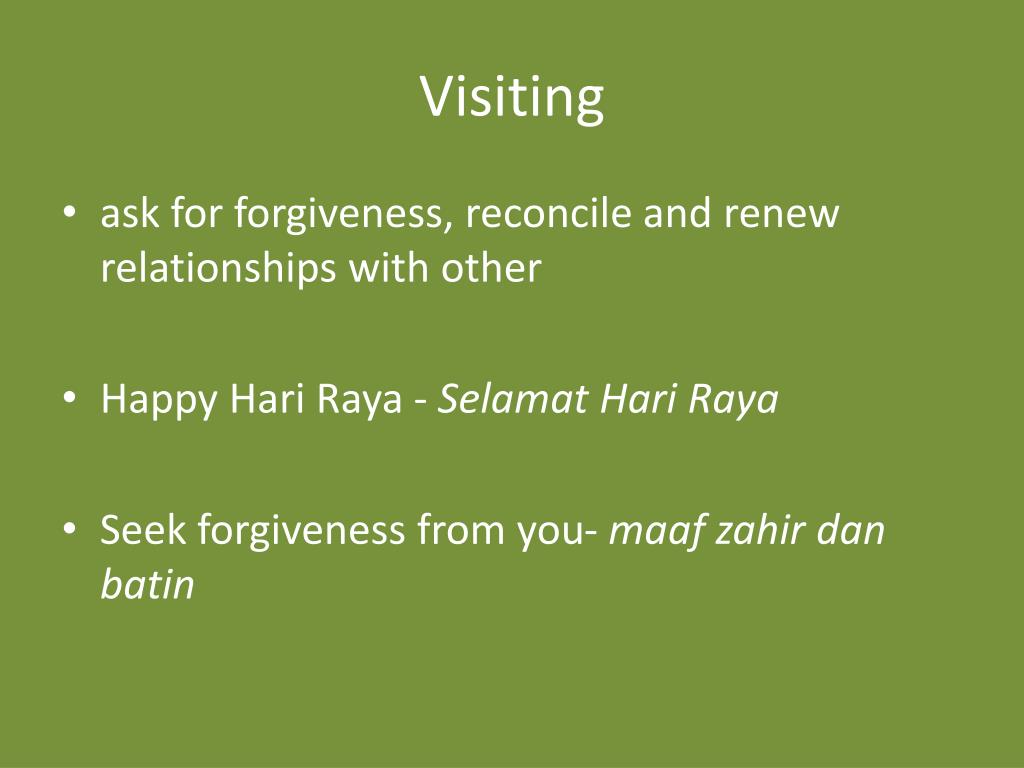 Visiting

• ask for forgiveness, reconcile and renew relationships with other

• Happy Hari Raya - Selamat Hari Raya

• Seek forgiveness from you- maaf zahir dan batin